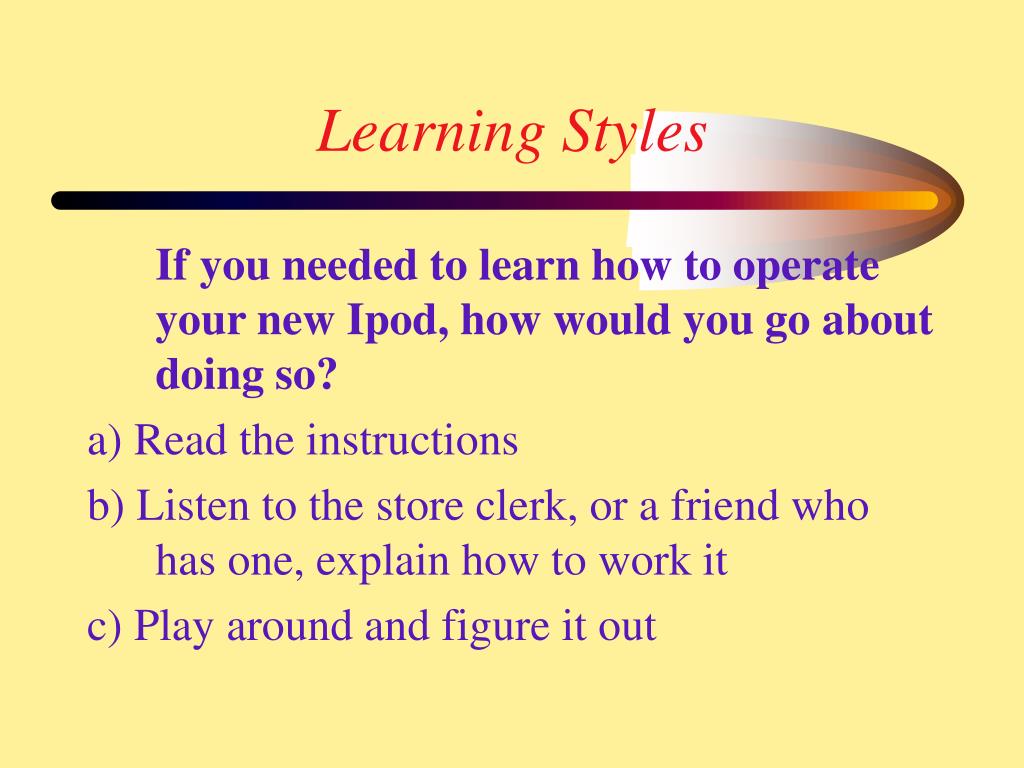 Learning Styles

If you needed to learn how to operate your new Ipod, how would you go about doing so?

a) Read the instructions

b) Listen to the store clerk, or a friend who has one, explain how to work it

c) Play around and figure it out